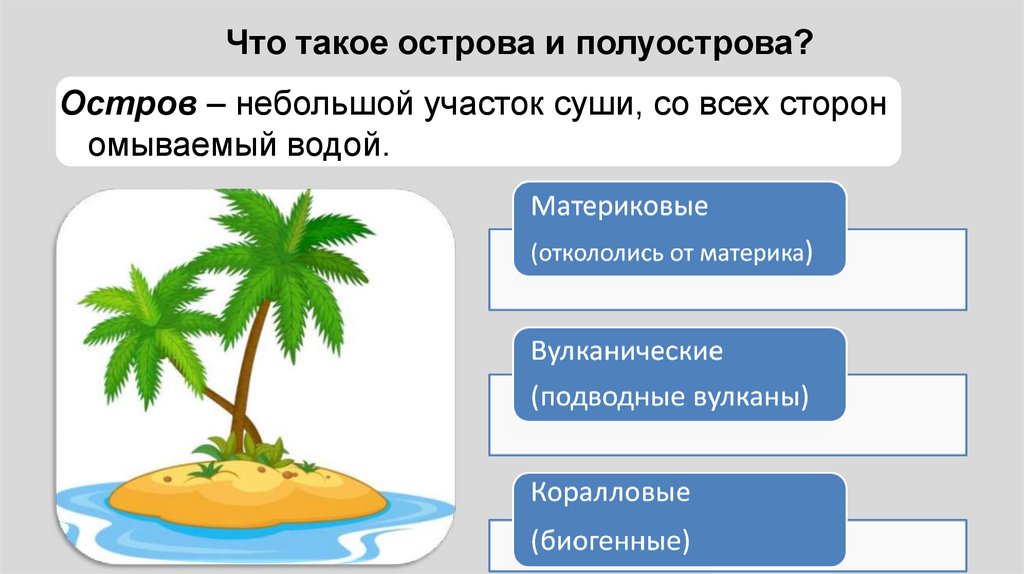 Что такое острова и полуострова?

Остров – небольшой участок суши, со всех сторон омываемый водой.

Материковые
(откололись от материка)

Вулканические
(подводные вулканы)

Коралловые
(биогенные)